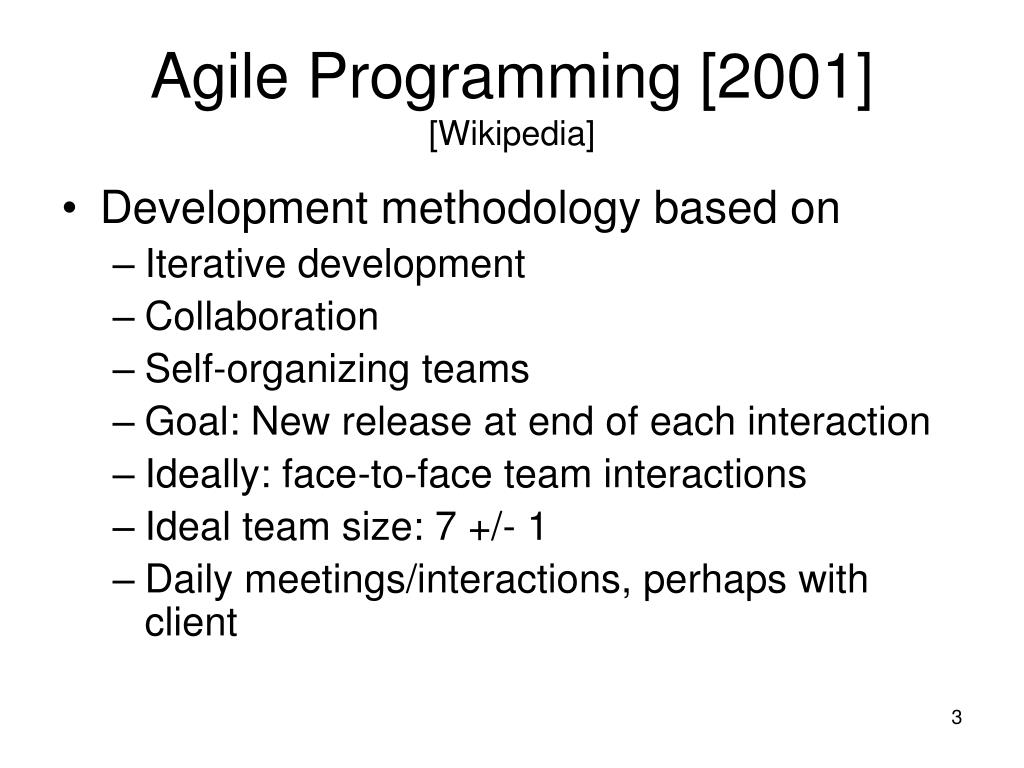 Agile Programming [2001]
[Wikipedia]

• Development methodology based on
– Iterative development
– Collaboration
– Self-organizing teams
– Goal: New release at end of each interaction
– Ideally: face-to-face team interactions
– Ideal team size: 7 +/- 1
– Daily meetings/interactions, perhaps with client

3